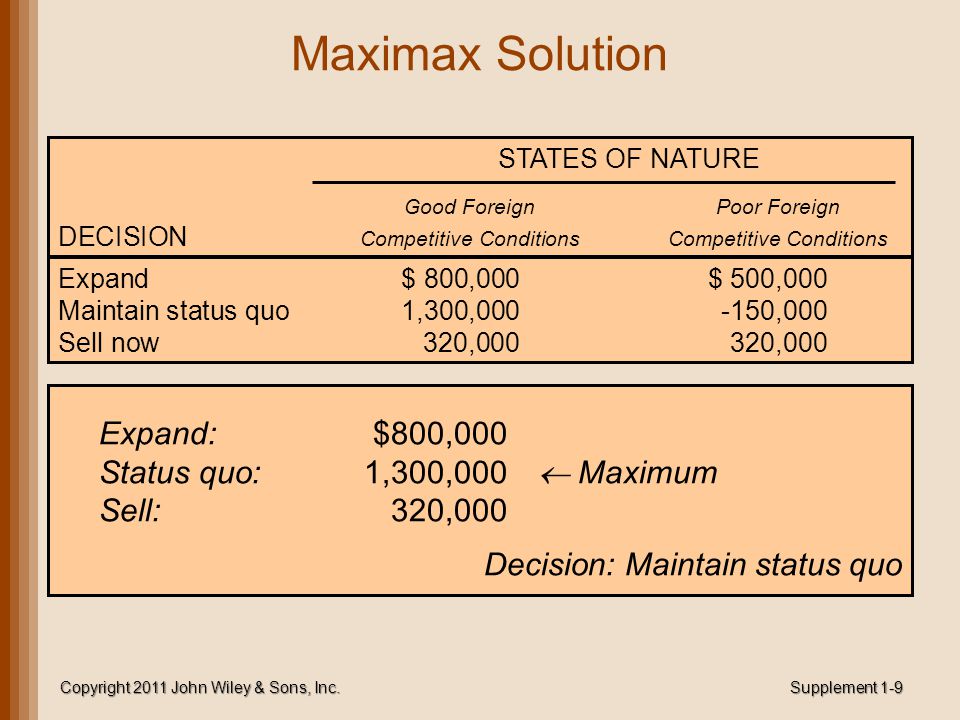 Maximax Solution

STATES OF NATURE

| DECISION | Good Foreign Competitive Conditions | Poor Foreign Competitive Conditions |
|---|---|---|
| Expand | \$ 800,000 | \$ 500,000 |
| Maintain status quo | 1,300,000 | -150,000 |
| Sell now | 320,000 | 320,000 |

Expand: \$800,000
Status quo: 1,300,000 $\leftarrow$ Maximum
Sell: 320,000

Decision: Maintain status quo

Copyright 2011 John Wiley & Sons, Inc.

Supplement 1-9